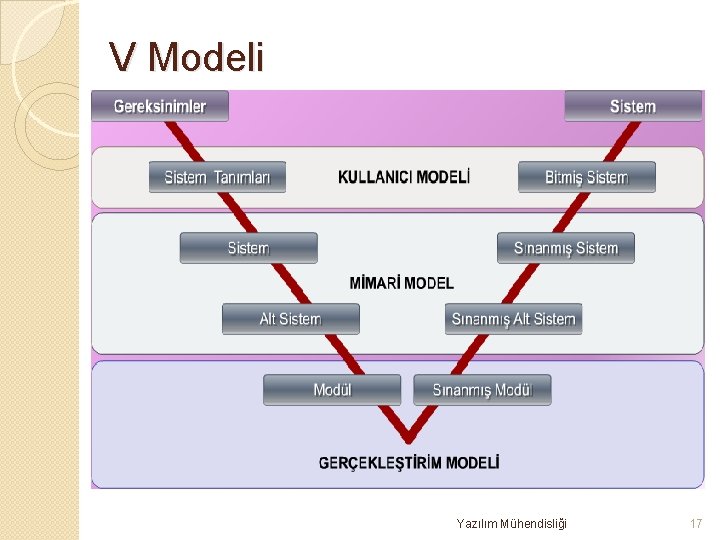 V Modeli

Gereksinimler

Sistem

Sistem Tanımları

KULLANICI MODELİ

Bitmiş Sistem

Sistem

Sınanmış Sistem

MİMARİ MODEL

Alt Sistem

Sınanmış Alt Sistem

Modül

Sınanmış Modül

GERÇEKLEŞTİRİM MODELİ

Yazılım Mühendisliği

17